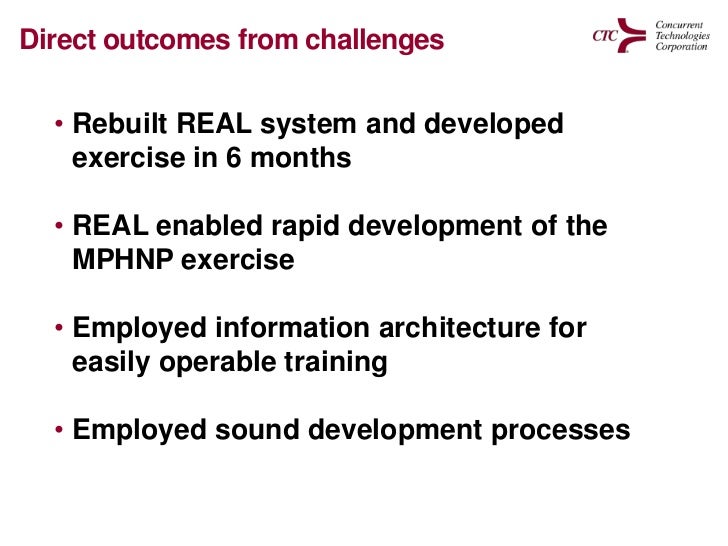 Direct outcomes from challenges

CTC Concurrent Technologies Corporation

• Rebuilt REAL system and developed exercise in 6 months

• REAL enabled rapid development of the MPHNP exercise

• Employed information architecture for easily operable training

• Employed sound development processes